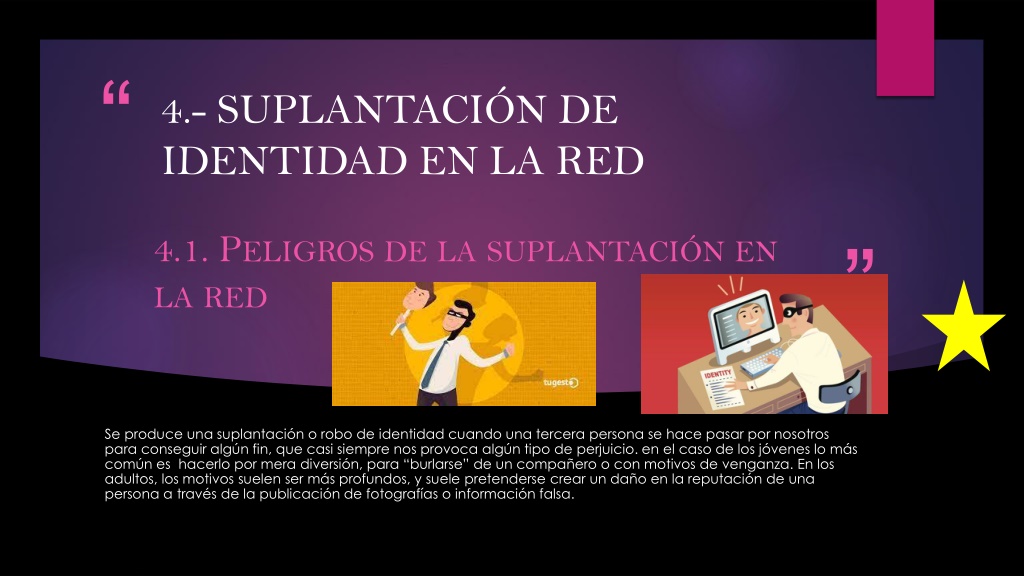 “ 4.- SUPLANTACIÓN DE IDENTIDAD EN LA RED

4.1. PELIGROS DE LA SUPLANTACIÓN EN LA RED ”

tugesto

IDENTITY

Se produce una suplantación o robo de identidad cuando una tercera persona se hace pasar por nosotros para conseguir algún fin, que casi siempre nos provoca algún tipo de perjuicio. en el caso de los jóvenes lo más común es hacerlo por mera diversión, para “burlarse” de un compañero o con motivos de venganza. En los adultos, los motivos suelen ser más profundos, y suele pretenderse crear un daño en la reputación de una persona a través de la publicación de fotografías o información falsa.